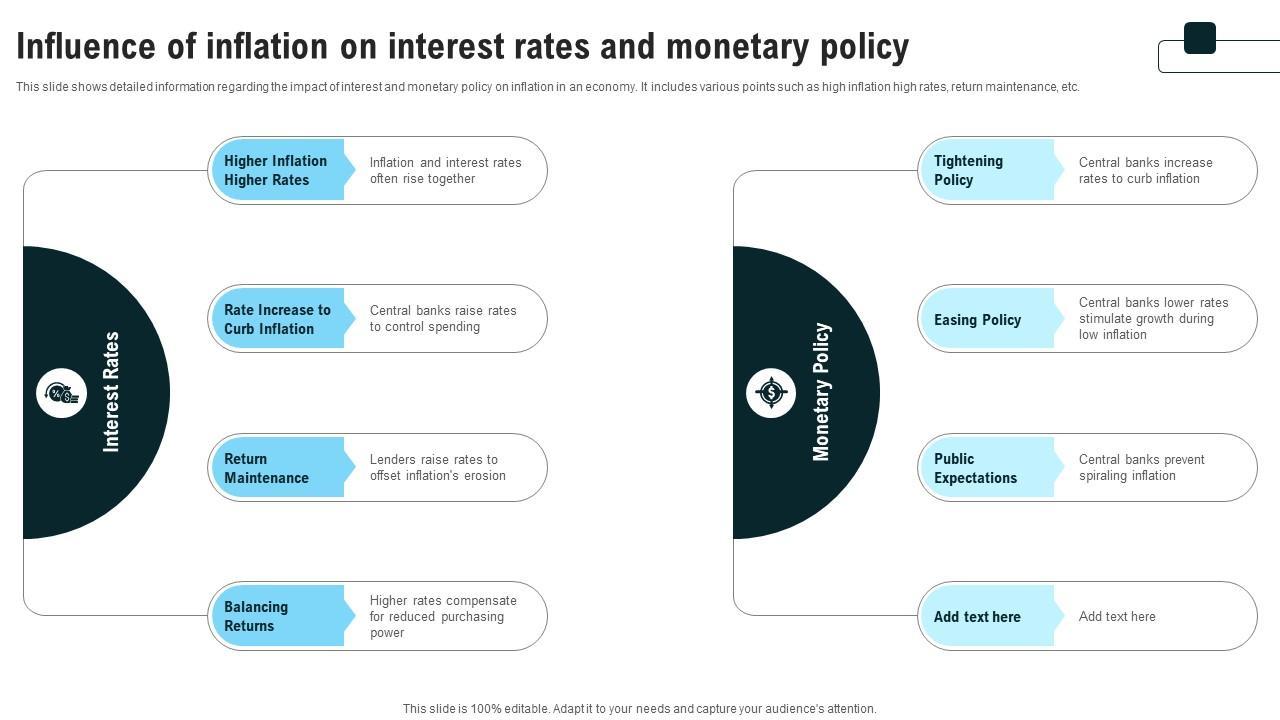 Influence of inflation on interest rates and monetary policy

This slide shows detailed information regarding the impact of interest and monetary policy on inflation in an economy. It includes various points such as high inflation high rates, return maintenance, etc.

Interest Rates

Higher Inflation Higher Rates
Inflation and interest rates often rise together

Rate Increase to Curb Inflation
Central banks raise rates to control spending

Return Maintenance
Lenders raise rates to offset inflation's erosion

Balancing Returns
Higher rates compensate for reduced purchasing power

Monetary Policy

Tightening Policy
Central banks increase rates to curb inflation

Easing Policy
Central banks lower rates stimulate growth during low inflation

Public Expectations
Central banks prevent spiraling inflation

Add text here
Add text here

This slide is 100% editable. Adapt it to your needs and capture your audience's attention.